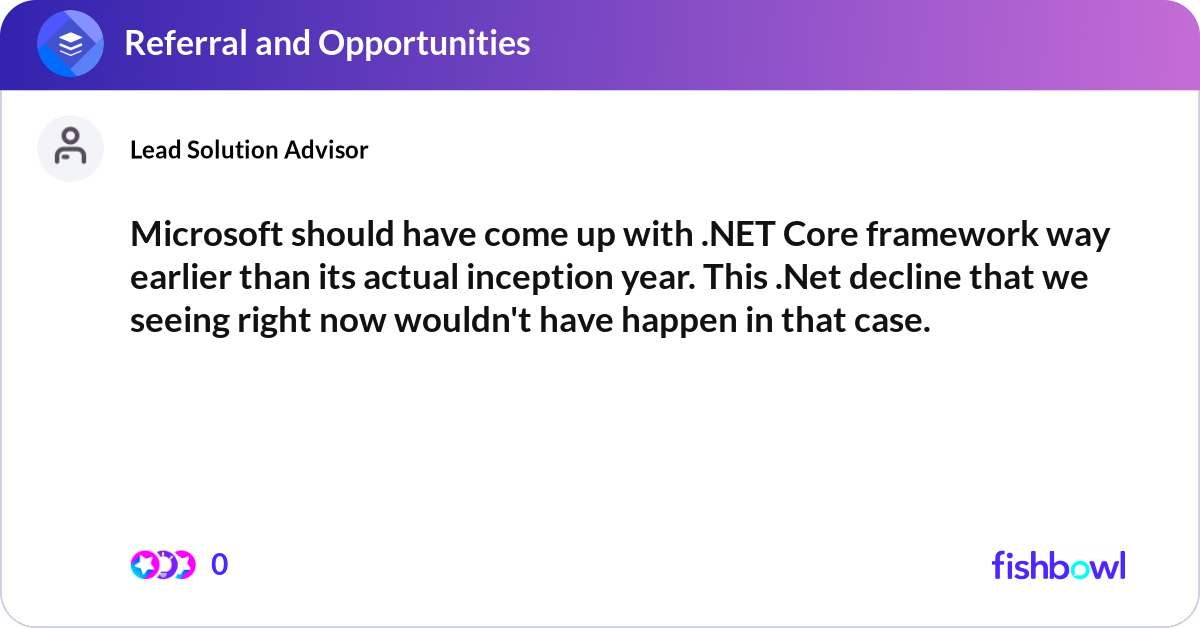 Referral and Opportunities

Lead Solution Advisor

Microsoft should have come up with .NET Core framework way earlier than its actual inception year. This .Net decline that we seeing right now wouldn't have happen in that case.

0

fishbowl